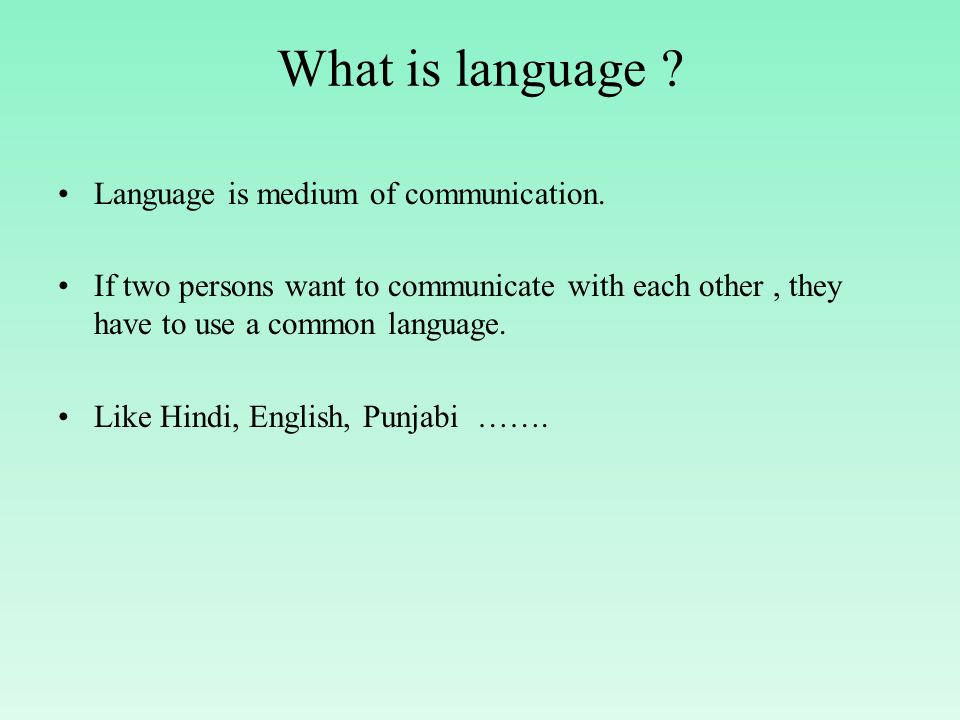 What is language ?

• Language is medium of communication.

• If two persons want to communicate with each other , they have to use a common language.

• Like Hindi, English, Punjabi …….